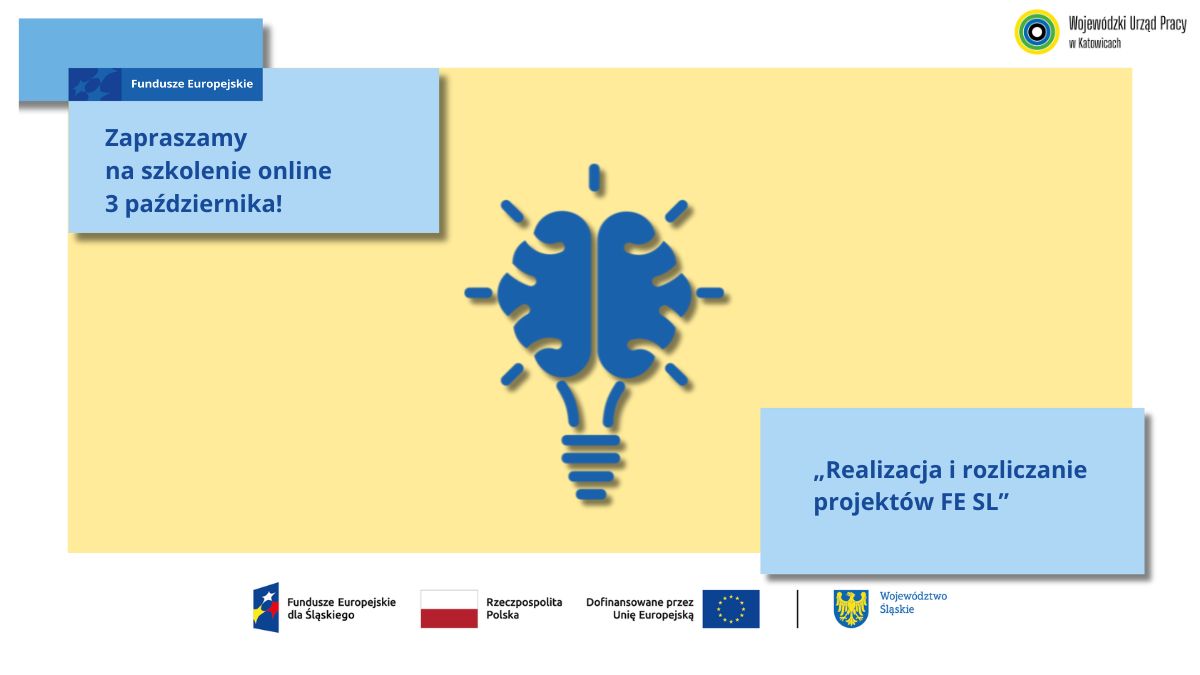 Wojewódzki Urząd Pracy
w Katowicach

Fundusze Europejskie

Zapraszamy
na szkolenie online
3 października!

„Realizacja i rozliczanie projektów FE SL”

Fundusze Europejskie dla Śląskiego

Rzeczpospolita Polska

Dofinansowane przez Unię Europejską

Województwo Śląskie